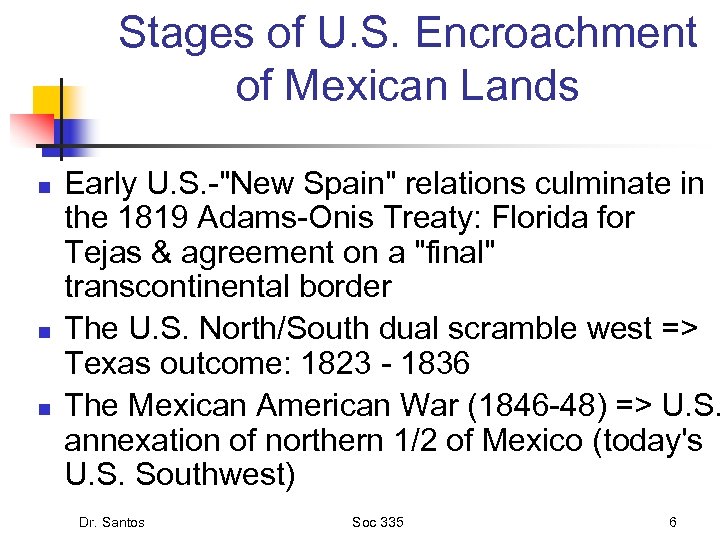 Stages of U.S. Encroachment of Mexican Lands

- Early U.S.-"New Spain" relations culminate in the 1819 Adams-Onis Treaty: Florida for Tejas & agreement on a "final" transcontinental border
- The U.S. North/South dual scramble west => Texas outcome: 1823 - 1836
- The Mexican American War (1846-48) => U.S. annexation of northern 1/2 of Mexico (today's U.S. Southwest)

Dr. Santos Soc 335 6